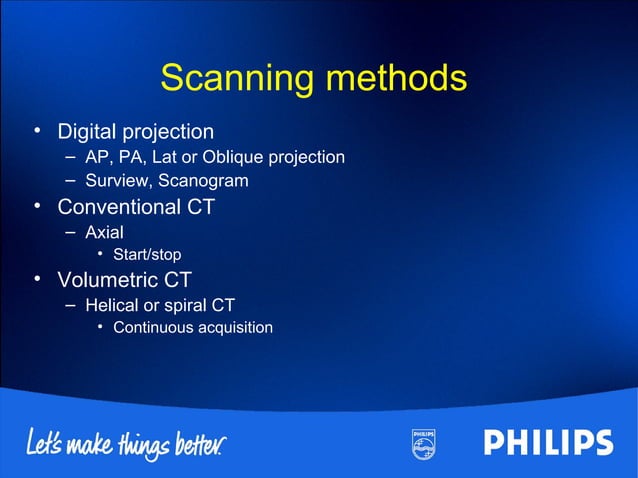 Scanning methods

• Digital projection
 – AP, PA, Lat or Oblique projection
 – Surview, Scanogram
• Conventional CT
 – Axial
  • Start/stop
• Volumetric CT
 – Helical or spiral CT
  • Continuous acquisition

Let's make things better.

PHILIPS

PHILIPS